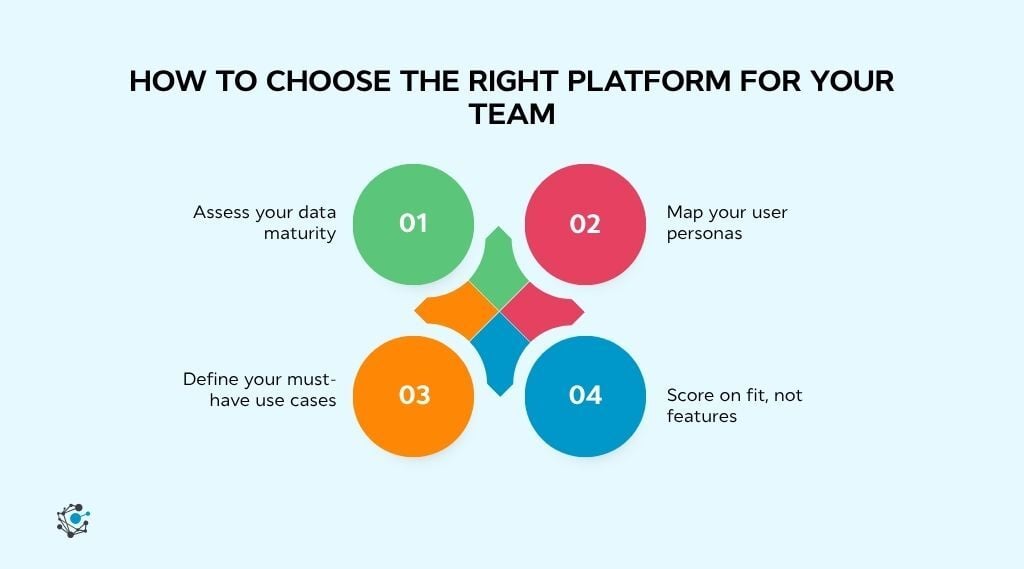 HOW TO CHOOSE THE RIGHT PLATFORM FOR YOUR TEAM

Assess your data maturity

01

02

Map your user personas

Define your must-have use cases

03

04

Score on fit, not features